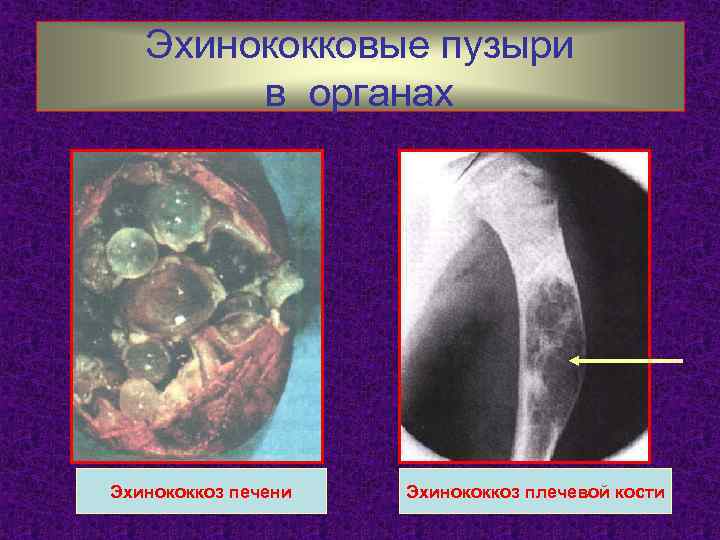 Эхинококковые пузыри в органах

Эхинококкоз печени

Эхинококкоз плечевой кости